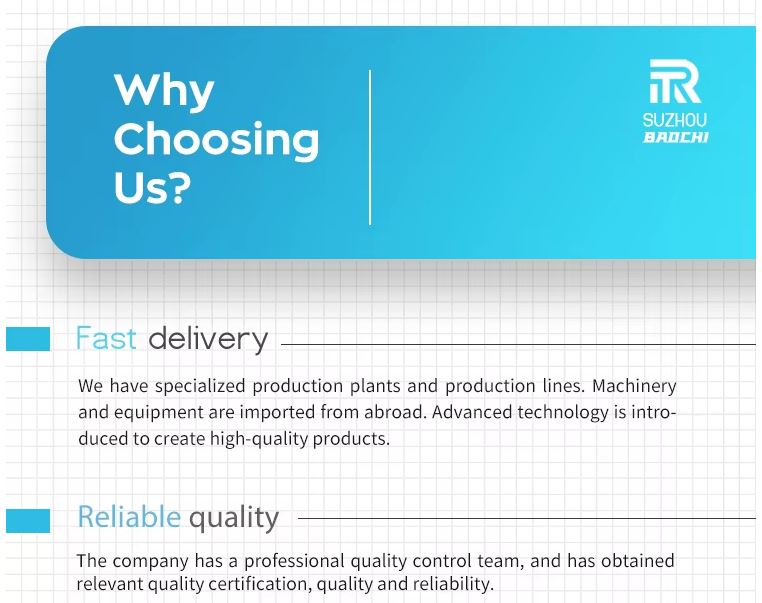 Why Choosing Us?

SUZHOU
BAOCHI

Fast delivery

We have specialized production plants and production lines. Machinery and equipment are imported from abroad. Advanced technology is introduced to create high-quality products.

Reliable quality

The company has a professional quality control team, and has obtained relevant quality certification, quality and reliability.